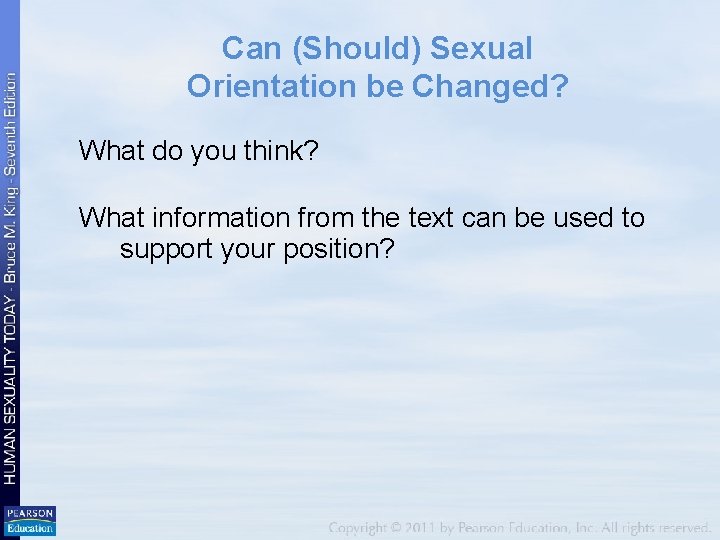 Can (Should) Sexual Orientation be Changed?

What do you think?

What information from the text can be used to support your position?

HUMAN SEXUALITY TODAY - Bruce M. King - Seventh Edition

PEARSON Education

Copyright © 2011 by Pearson Education, Inc. All rights reserved.